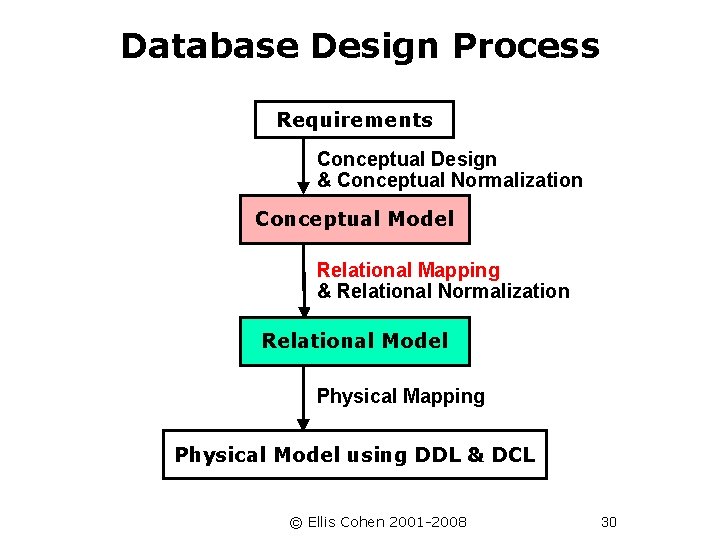 Database Design Process

Requirements

Conceptual Design
& Conceptual Normalization

Conceptual Model

Relational Mapping
& Relational Normalization

Relational Model

Physical Mapping

Physical Model using DDL & DCL

© Ellis Cohen 2001-2008

30